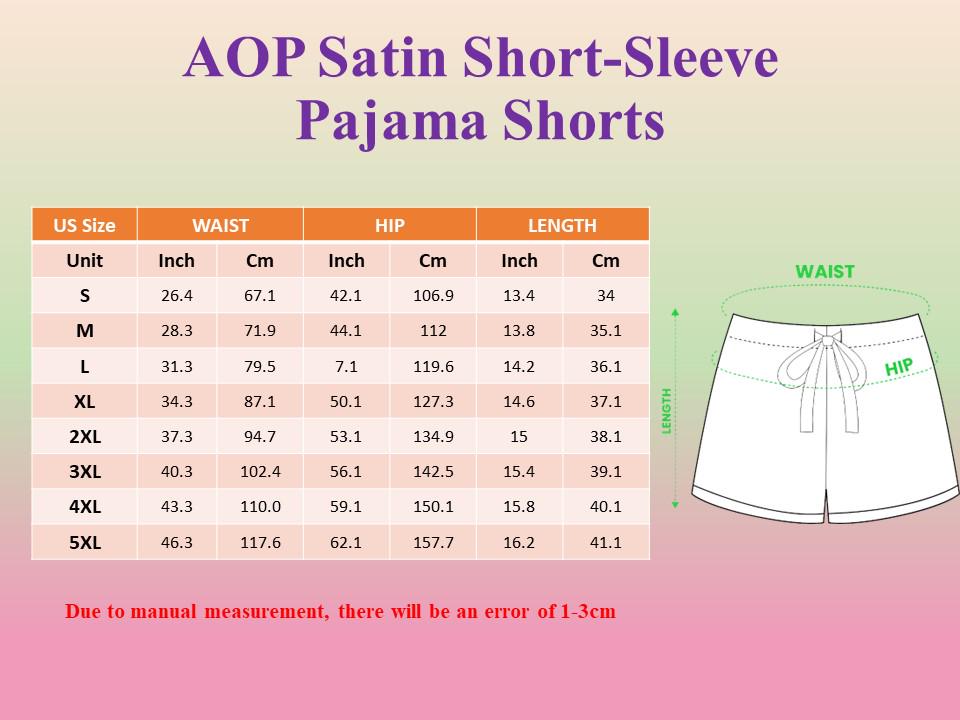 AOP Satin Short-Sleeve Pajama Shorts

| US Size | WAIST | | HIP | | LENGTH | |
|---|---|---|---|---|---|---|
| Unit | Inch | Cm | Inch | Cm | Inch | Cm |
| S | 26.4 | 67.1 | 42.1 | 106.9 | 13.4 | 34 |
| M | 28.3 | 71.9 | 44.1 | 112 | 13.8 | 35.1 |
| L | 31.3 | 79.5 | 7.1 | 119.6 | 14.2 | 36.1 |
| XL | 34.3 | 87.1 | 50.1 | 127.3 | 14.6 | 37.1 |
| 2XL | 37.3 | 94.7 | 53.1 | 134.9 | 15 | 38.1 |
| 3XL | 40.3 | 102.4 | 56.1 | 142.5 | 15.4 | 39.1 |
| 4XL | 43.3 | 110.0 | 59.1 | 150.1 | 15.8 | 40.1 |
| 5XL | 46.3 | 117.6 | 62.1 | 157.7 | 16.2 | 41.1 |

WAIST
HIP
LENGTH

Due to manual measurement, there will be an error of 1-3cm